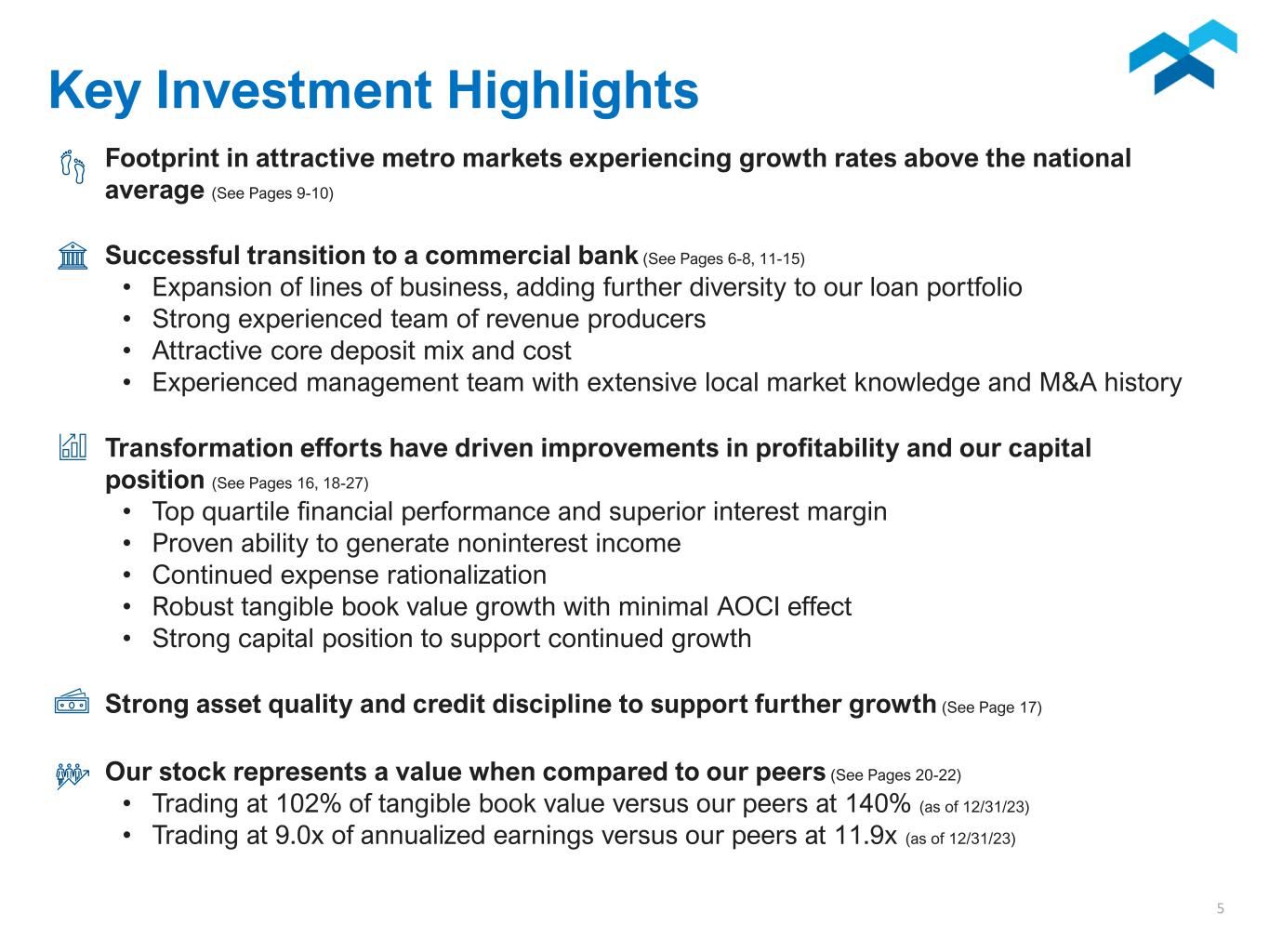 Key Investment Highlights

Footprint in attractive metro markets experiencing growth rates above the national average (See Pages 9-10)

Successful transition to a commercial bank (See Pages 6-8, 11-15)
• Expansion of lines of business, adding further diversity to our loan portfolio
• Strong experienced team of revenue producers
• Attractive core deposit mix and cost
• Experienced management team with extensive local market knowledge and M&A history

Transformation efforts have driven improvements in profitability and our capital position (See Pages 16, 18-27)
• Top quartile financial performance and superior interest margin
• Proven ability to generate noninterest income
• Continued expense rationalization
• Robust tangible book value growth with minimal AOCI effect
• Strong capital position to support continued growth

Strong asset quality and credit discipline to support further growth (See Page 17)

Our stock represents a value when compared to our peers (See Pages 20-22)
• Trading at 102% of tangible book value versus our peers at 140% (as of 12/31/23)
• Trading at 9.0x of annualized earnings versus our peers at 11.9x (as of 12/31/23)

5